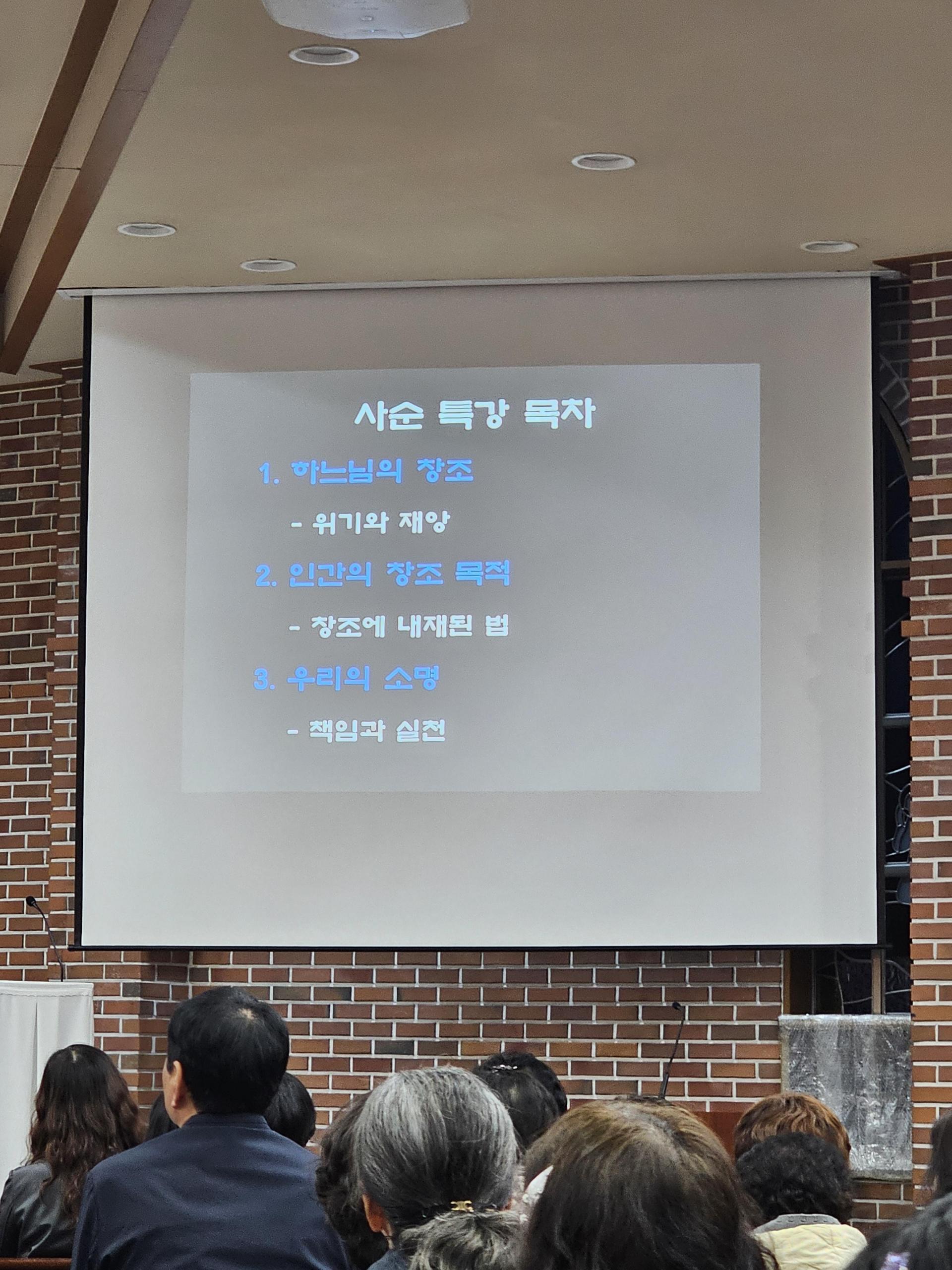 사순 특강 목차

1. 하느님의 창조

- 위기와 재앙

2. 인간의 창조 목적

- 창조에 내재된 법

3. 우리의 소명

- 책임과 실천